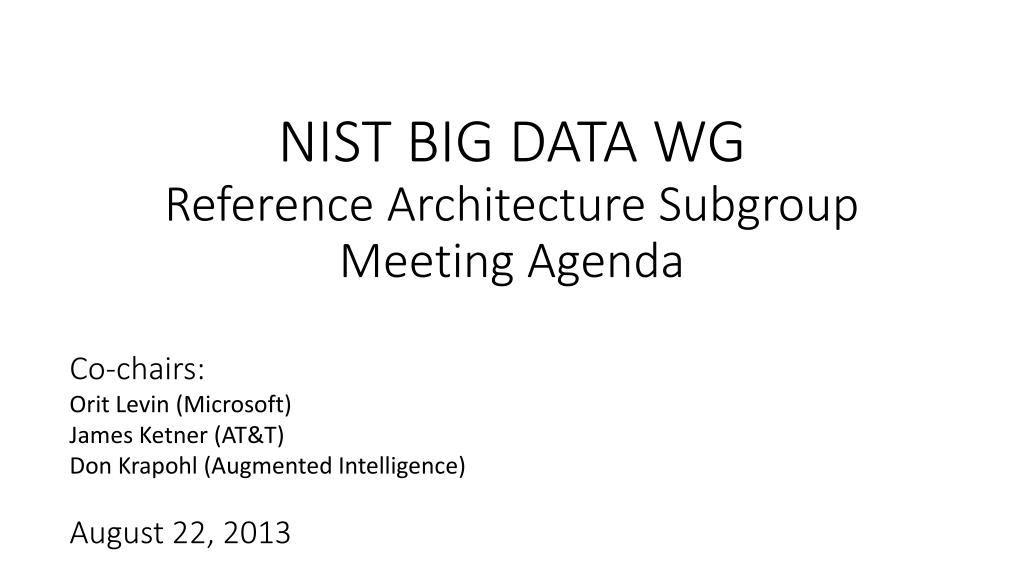 NIST BIG DATA WG
Reference Architecture Subgroup
Meeting Agenda

Co-chairs:
Orit Levin (Microsoft)
James Ketner (AT&T)
Don Krapohl (Augmented Intelligence)

August 22, 2013